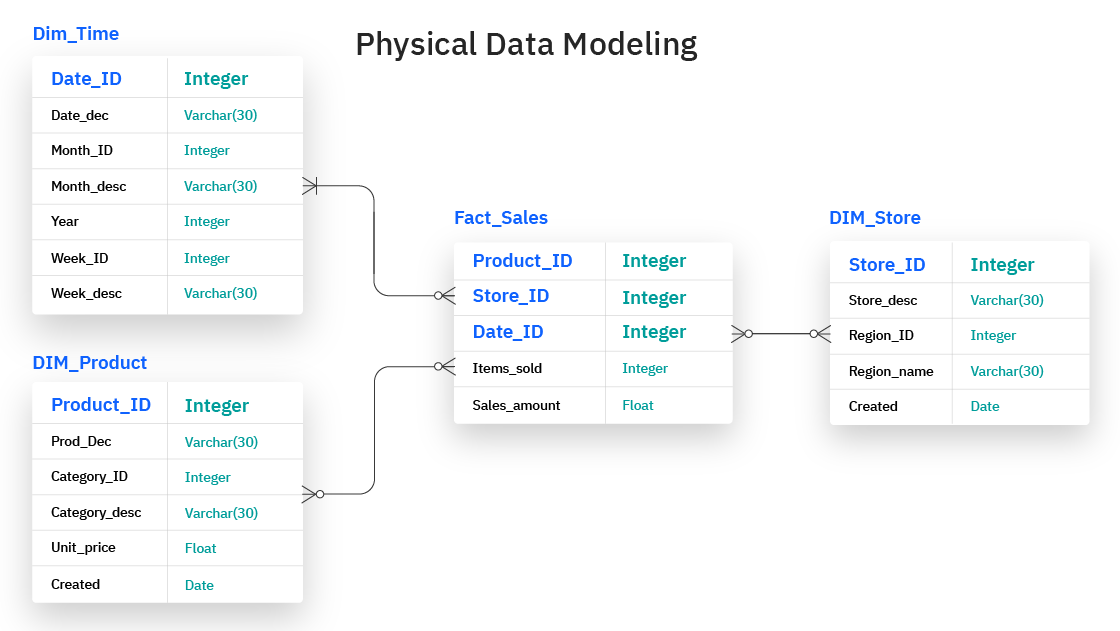 Physical Data Modeling

Dim_Time

| Date_ID | Integer |
|---|---|
| Date_dec | Varchar(30) |
| Month_ID | Integer |
| Month_desc | Varchar(30) |
| Year | Integer |
| Week_ID | Integer |
| Week_desc | Varchar(30) |

DIM_Product

| Product_ID | Integer |
|---|---|
| Prod_Dec | Varchar(30) |
| Category_ID | Integer |
| Category_desc | Varchar(30) |
| Unit_price | Float |
| Created | Date |

Fact_Sales

| Product_ID | Integer |
|---|---|
| Store_ID | Integer |
| Date_ID | Integer |
| Items_sold | Integer |
| Sales_amount | Float |

DIM_Store

| Store_ID | Integer |
|---|---|
| Store_desc | Varchar(30) |
| Region_ID | Integer |
| Region_name | Varchar(30) |
| Created | Date |